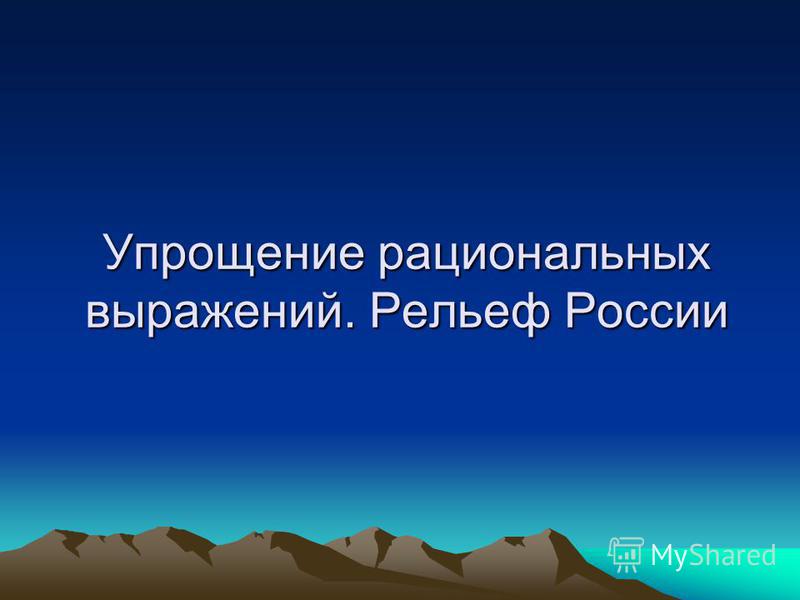 Упрощение рациональных выражений. Рельеф России

MyShared